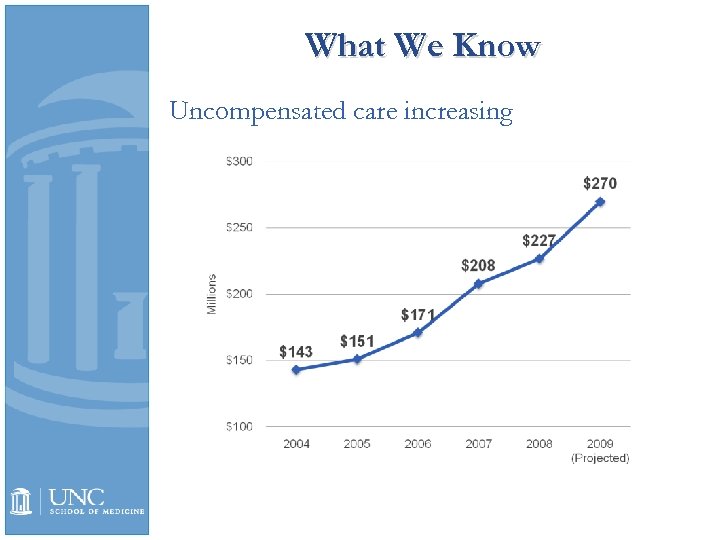 What We Know

Uncompensated care increasing

$300
$250
$200
$150
$100

Millions

$143
$151
$171
$208
$227
$270

2004
2005
2006
2007
2008
2009 (Projected)

UNC
SCHOOL OF MEDICINE